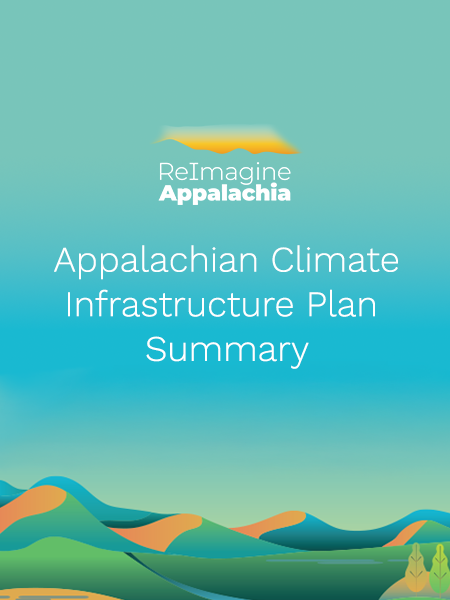 ReImagine
Appalachia

Appalachian Climate Infrastructure Plan Summary